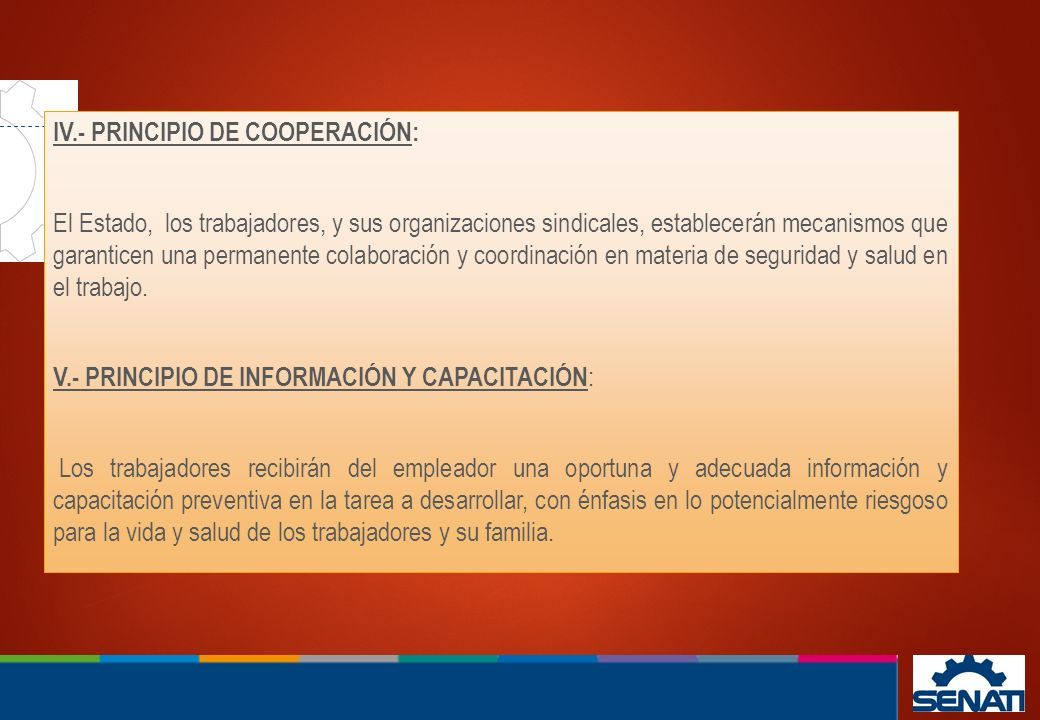 IV.- PRINCIPIO DE COOPERACIÓN:

El Estado, los trabajadores, y sus organizaciones sindicales, establecerán mecanismos que garanticen una permanente colaboración y coordinación en materia de seguridad y salud en el trabajo.

V.- PRINCIPIO DE INFORMACIÓN Y CAPACITACIÓN:

Los trabajadores recibirán del empleador una oportuna y adecuada información y capacitación preventiva en la tarea a desarrollar, con énfasis en lo potencialmente riesgoso para la vida y salud de los trabajadores y su familia.

SENATI